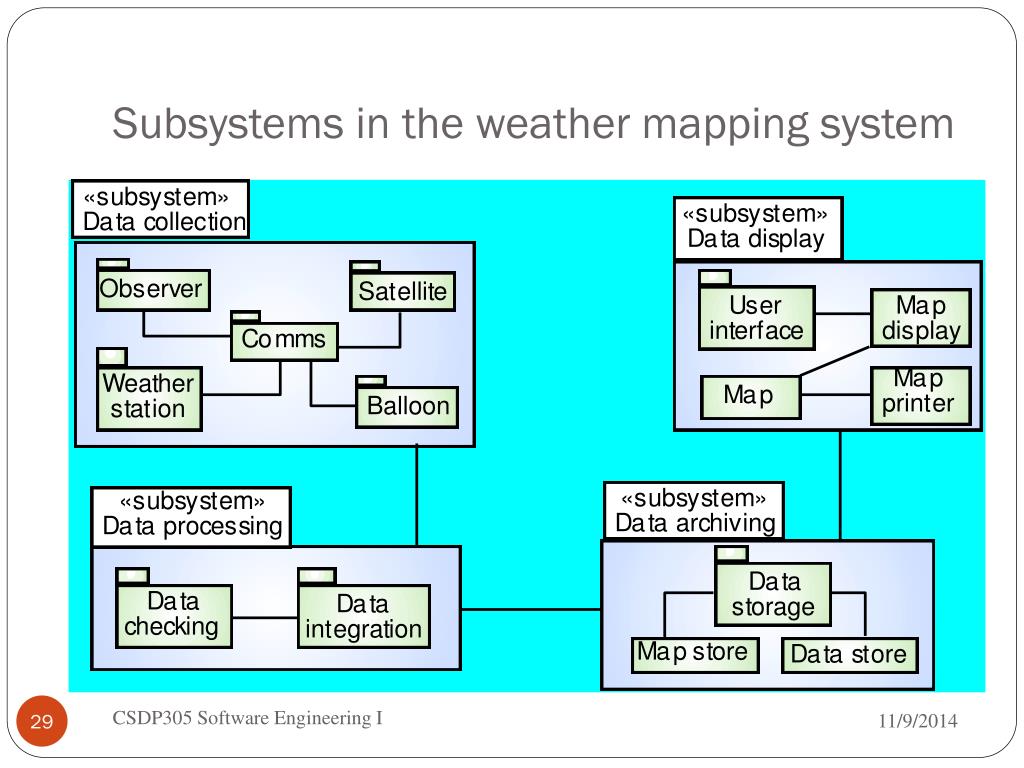 Subsystems in the weather mapping system

«subsystem»
Data collection

Observer

Satellite

Comms

Weather station

Balloon

«subsystem»
Data display

User interface

Map display

Map

Map printer

«subsystem»
Data processing

Data checking

Data integration

«subsystem»
Data archiving

Data storage

Map store

Data store

29

CSDP305 Software Engineering I

11/9/2014